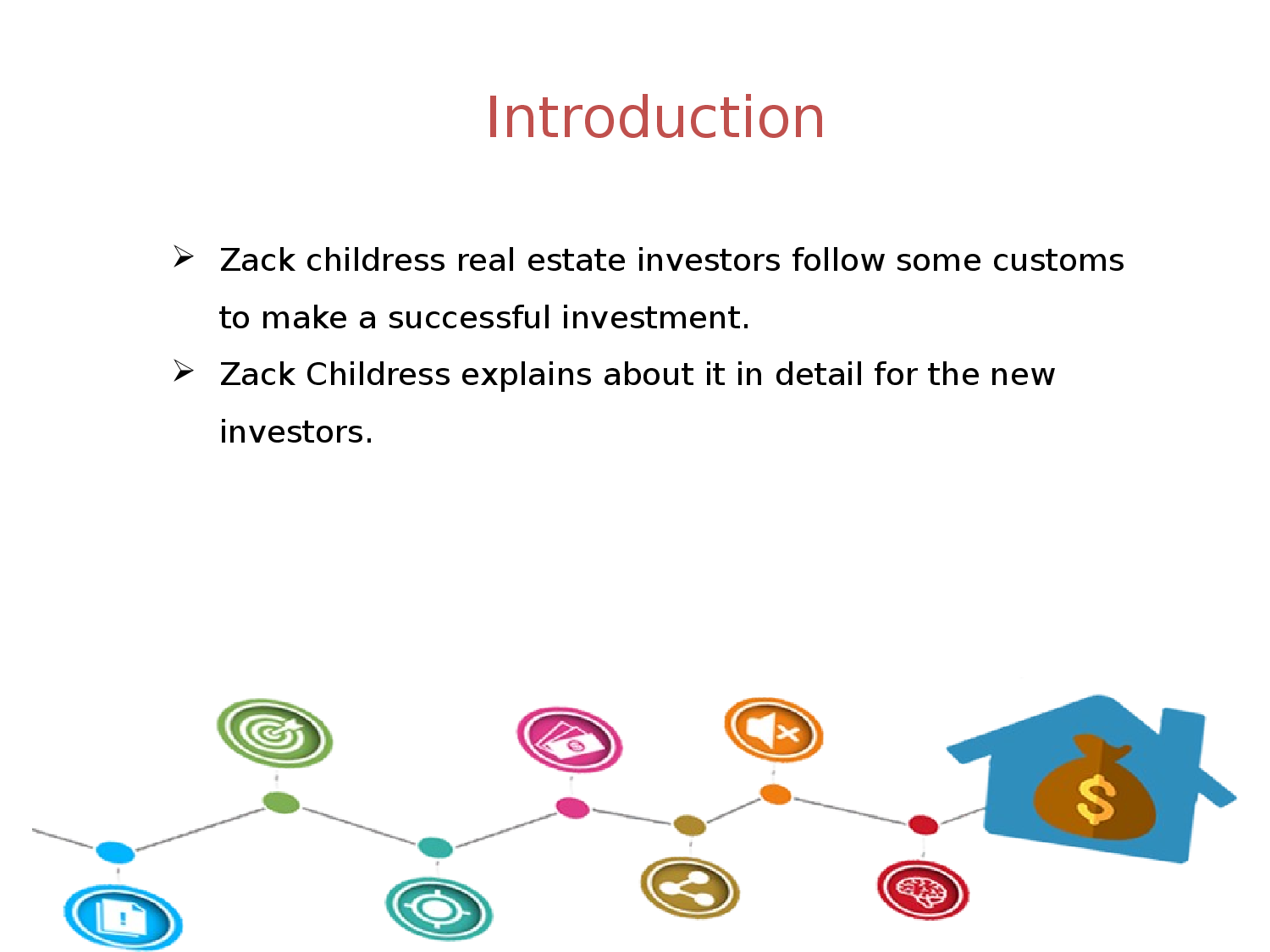 Introduction

➢ Zack childress real estate investors follow some customs to make a successful investment.

➢ Zack Childress explains about it in detail for the new investors.

$